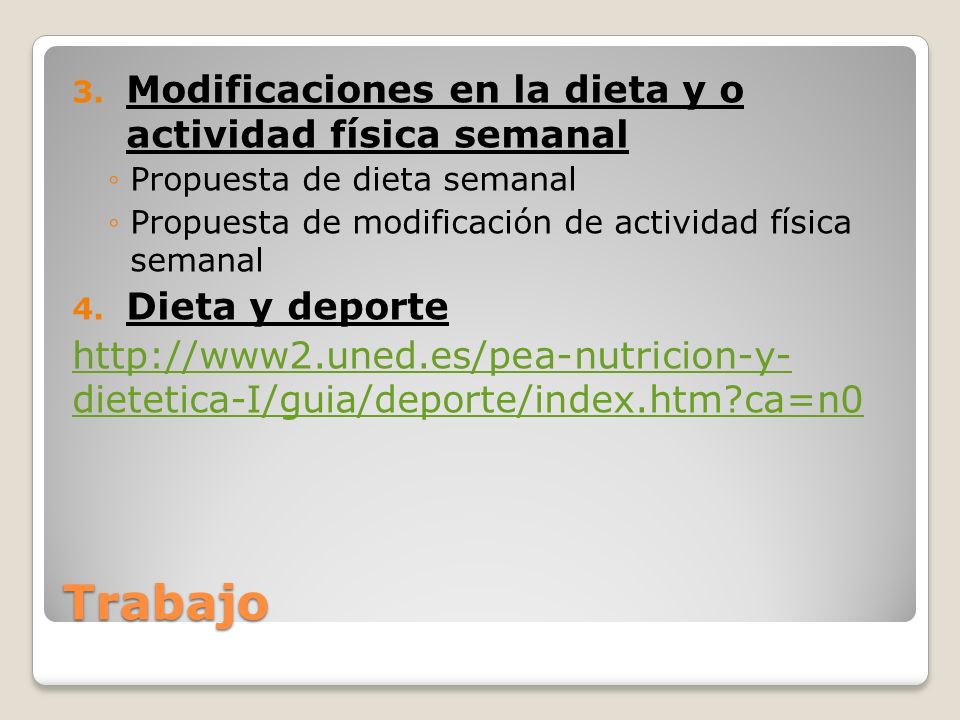 3. Modificaciones en la dieta y o actividad física semanal

◦ Propuesta de dieta semanal
◦ Propuesta de modificación de actividad física semanal

4. Dieta y deporte

http://www2.uned.es/pea-nutricion-y-dietetica-I/guia/deporte/index.htm?ca=n0

Trabajo